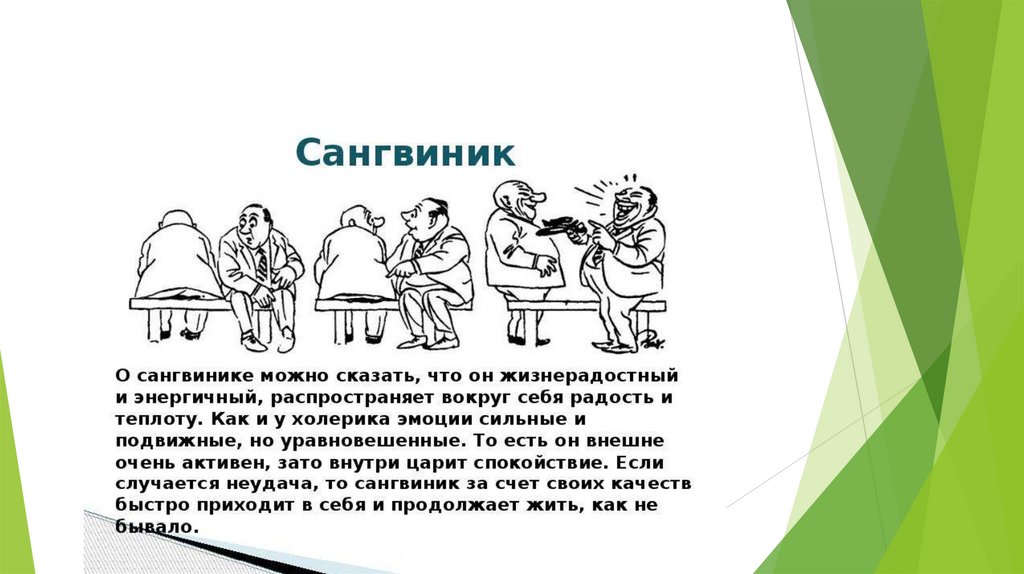 Сангвиник

О сангвинике можно сказать, что он жизнерадостный и энергичный, распространяет вокруг себя радость и теплоту. Как и у холерика эмоции сильные и подвижные, но уравновешенные. То есть он внешне очень активен, зато внутри царит спокойствие. Если случается неудача, то сангвиник за счет своих качеств быстро приходит в себя и продолжает жить, как не бывало.